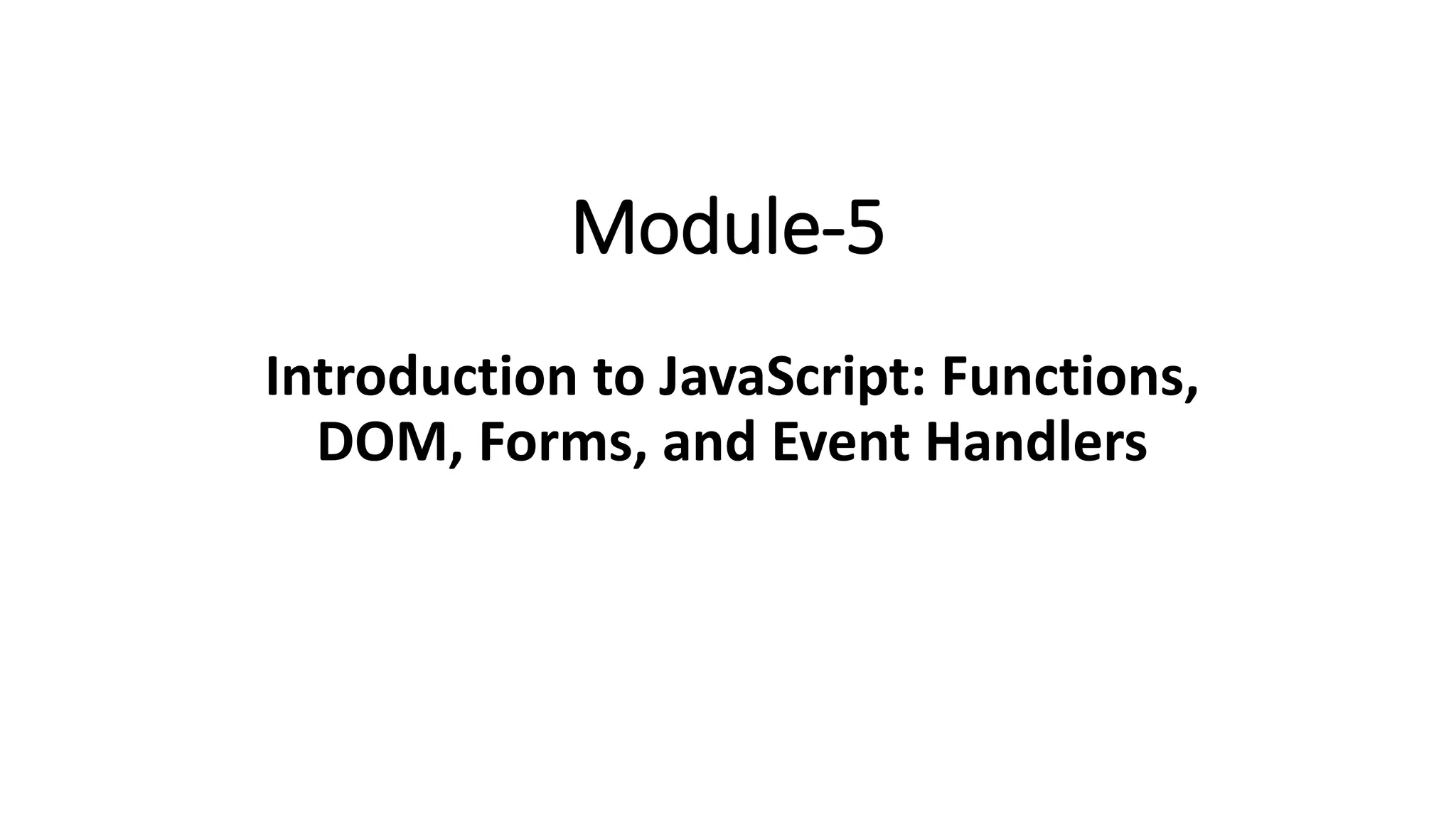 Module-5

Introduction to JavaScript: Functions, DOM, Forms, and Event Handlers